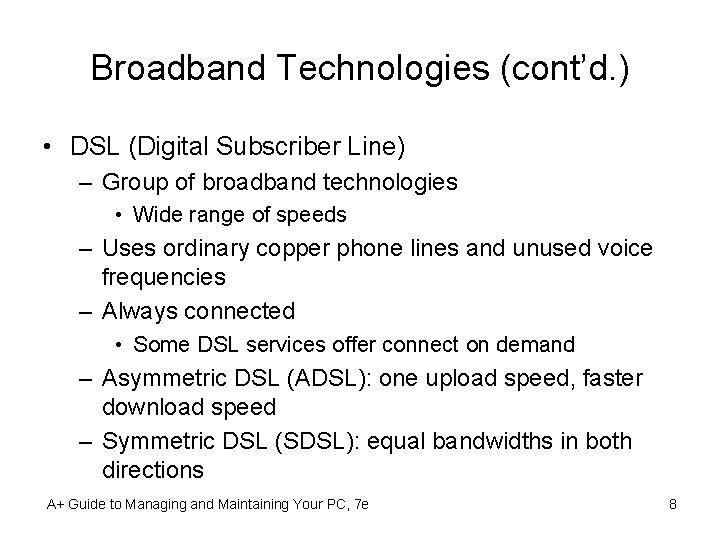 Broadband Technologies (cont'd.)

• DSL (Digital Subscriber Line)
– Group of broadband technologies
• Wide range of speeds
– Uses ordinary copper phone lines and unused voice frequencies
– Always connected
• Some DSL services offer connect on demand
– Asymmetric DSL (ADSL): one upload speed, faster download speed
– Symmetric DSL (SDSL): equal bandwidths in both directions

A+ Guide to Managing and Maintaining Your PC, 7e

8